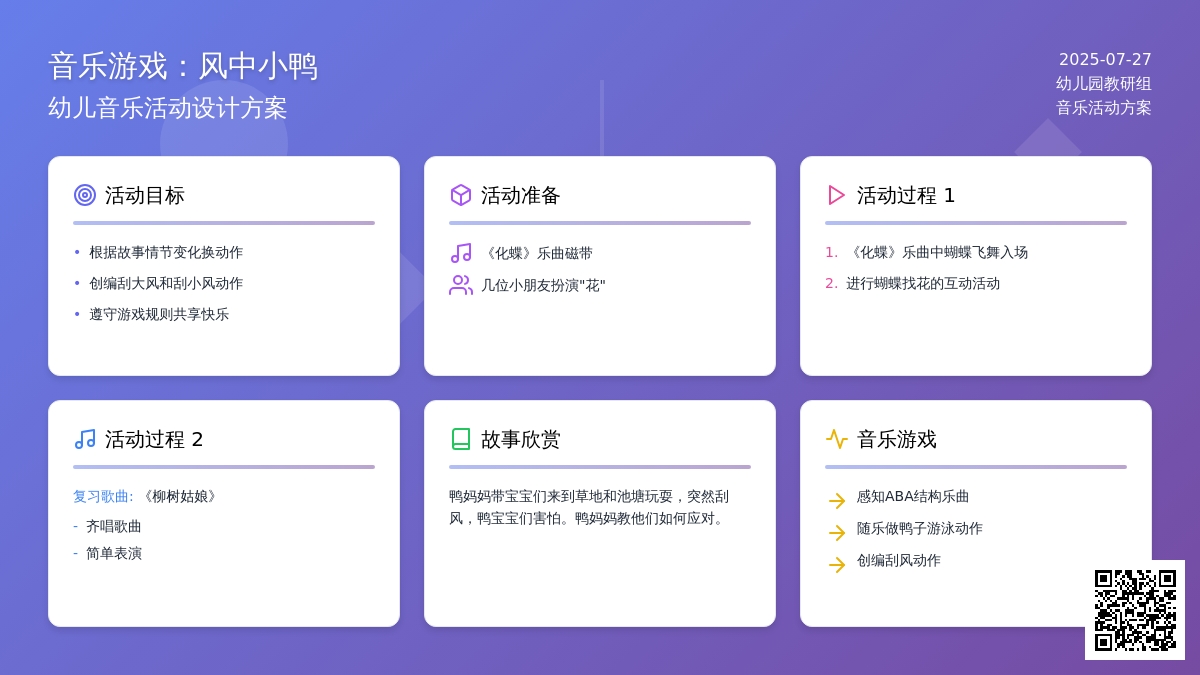 音乐游戏：风中小鸭
幼儿音乐活动设计方案

2025-07-27
幼儿园教研组
音乐活动方案

活动目标
• 根据故事情节变化换动作
• 创编刮大风和刮小风动作
• 遵守游戏规则共享快乐

活动准备
《化蝶》乐曲磁带
几位小朋友扮演"花"

活动过程 1
1. 《化蝶》乐曲中蝴蝶飞舞入场
2. 进行蝴蝶找花的互动活动

活动过程 2
复习歌曲: 《柳树姑娘》
- 齐唱歌曲
- 简单表演

故事欣赏
鸭妈妈带宝宝们来到草地和池塘玩耍，突然刮风，鸭宝宝们害怕。鸭妈妈教他们如何应对。

音乐游戏
感知ABA结构乐曲
随乐做鸭子游泳动作
创编刮风动作